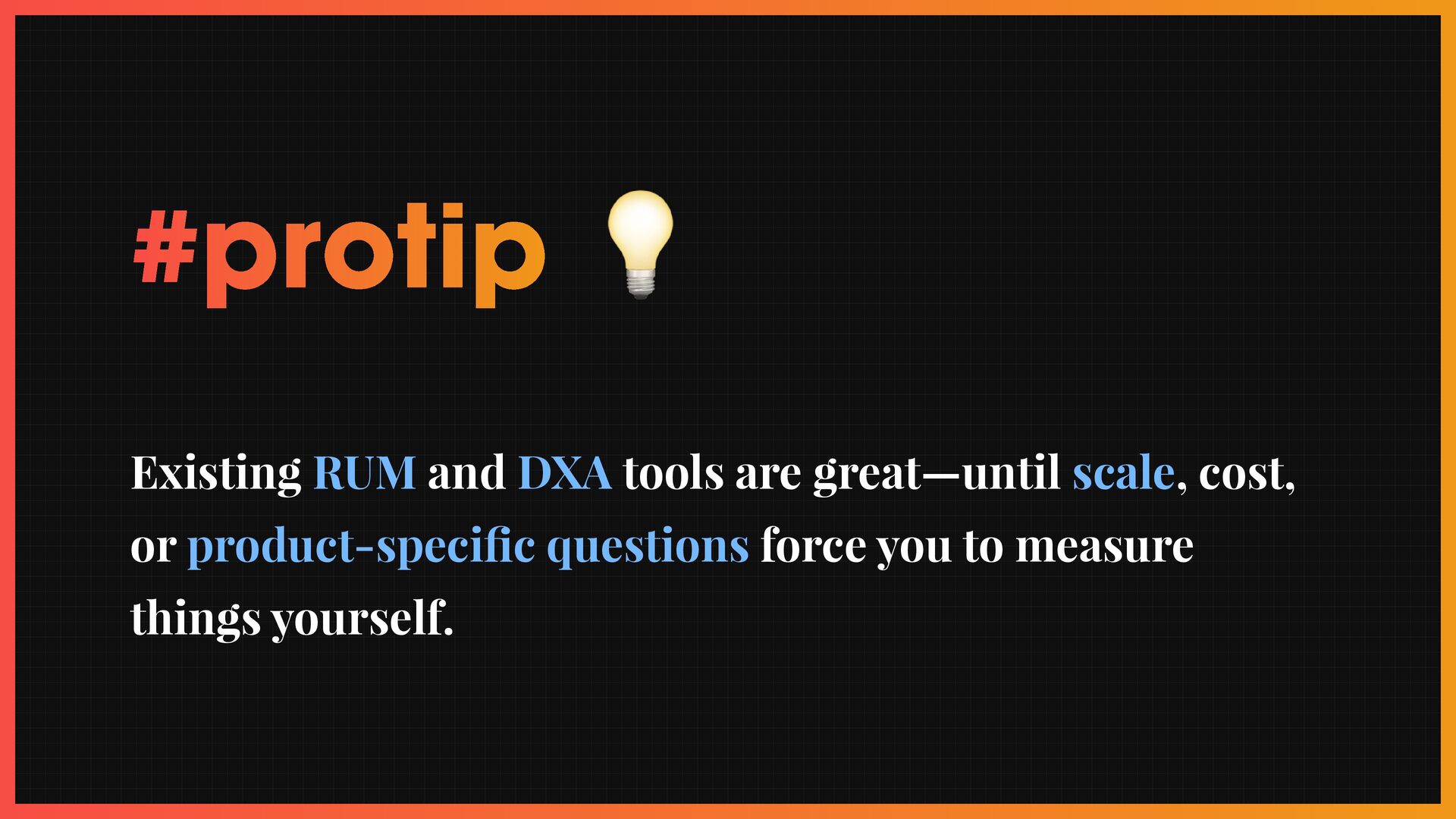 #protip 💡

Existing RUM and DXA tools are great—until scale, cost, or product-specific questions force you to measure things yourself.